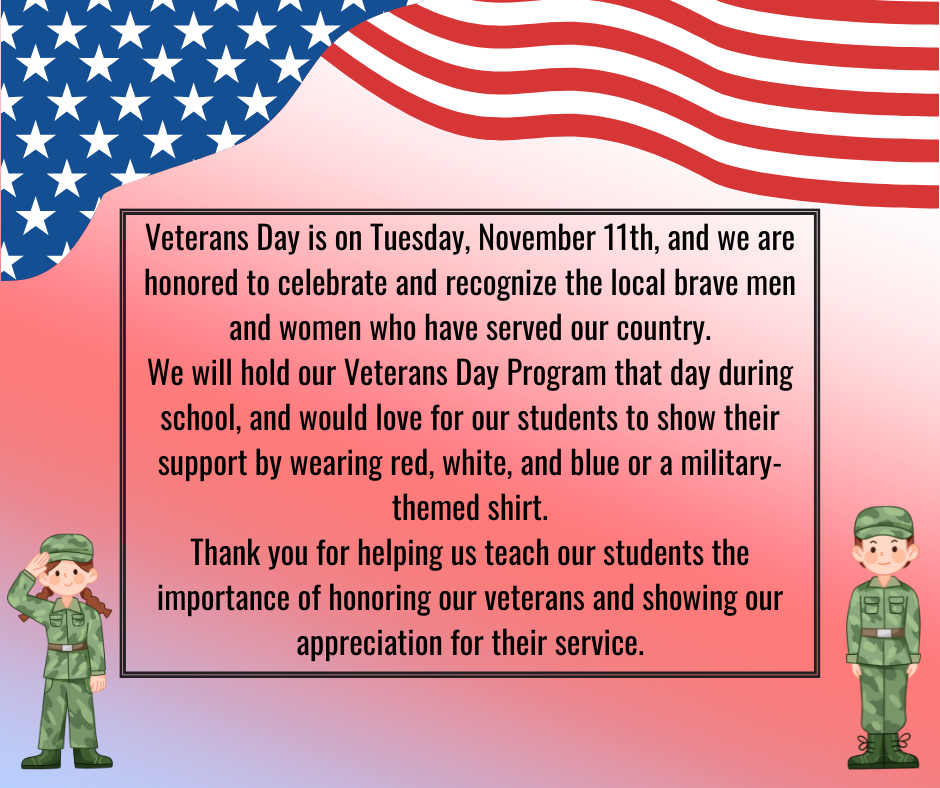 Veterans Day is on Tuesday, November 11th, and we are honored to celebrate and recognize the local brave men and women who have served our country.
We will hold our Veterans Day Program that day during school, and would love for our students to show their support by wearing red, white, and blue or a military-themed shirt.
Thank you for helping us teach our students the importance of honoring our veterans and showing our appreciation for their service.